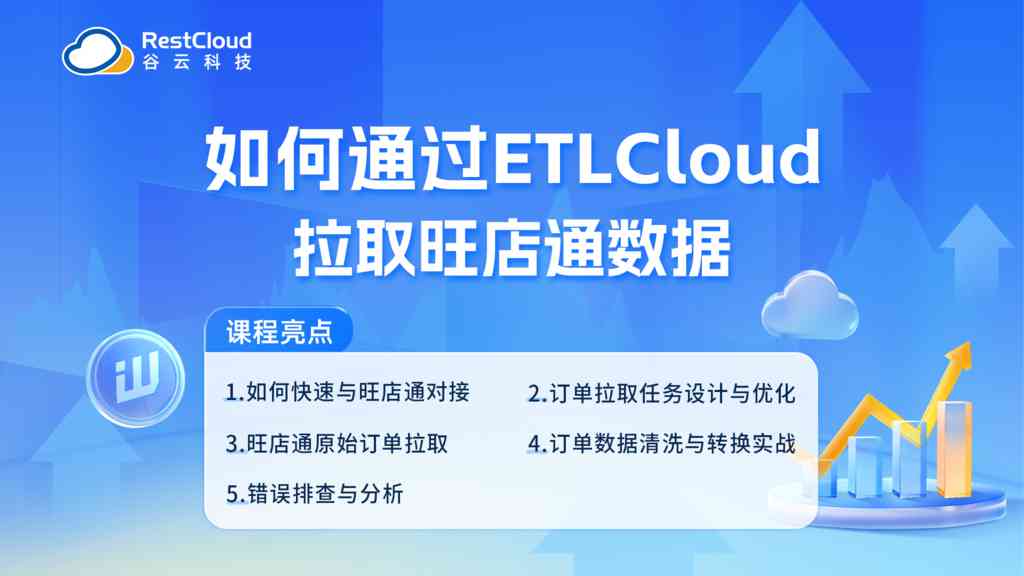 RestCloud
谷云科技

如何通过ETLCloud
拉取旺店通数据

课程亮点

1.如何快速与旺店通对接

2.订单拉取任务设计与优化

3.旺店通原始订单拉取

4.订单数据清洗与转换实战

5.错误排查与分析